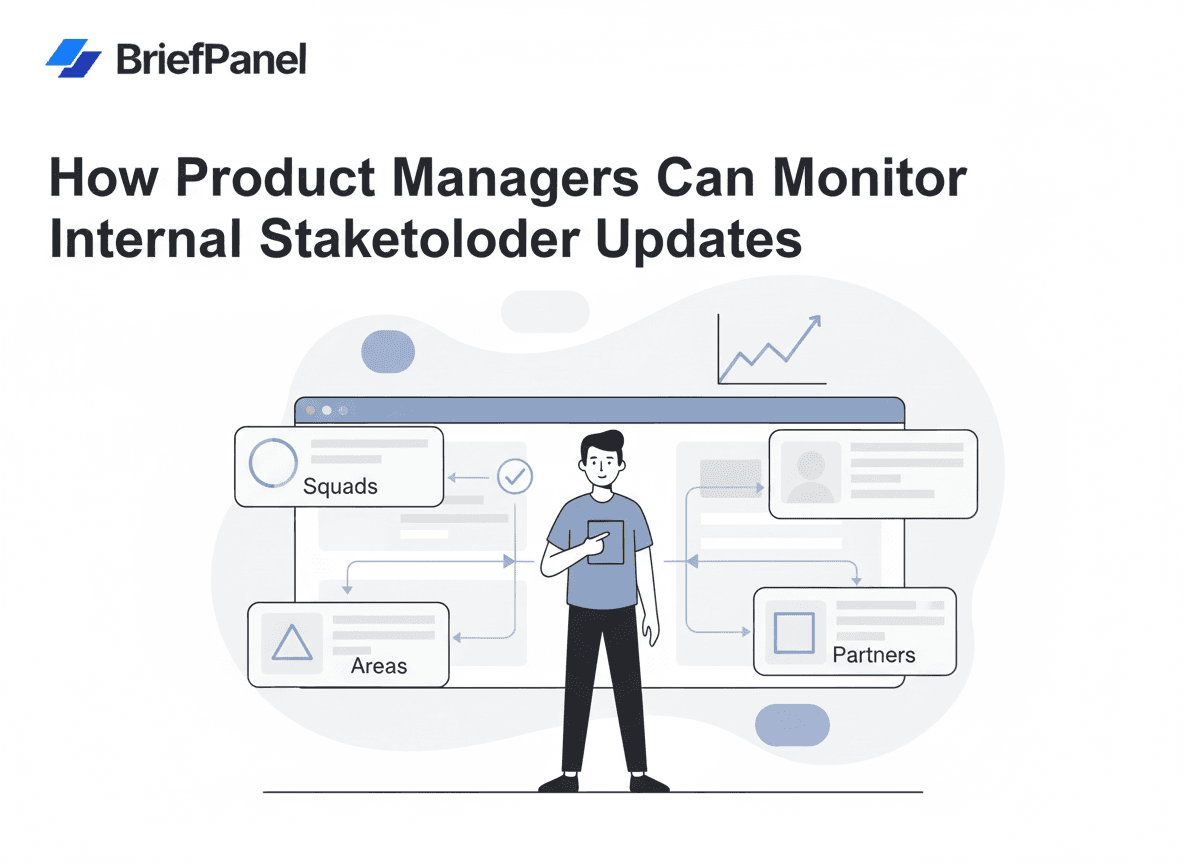 BriefPanel

How Product Managers Can Monitor Internal Staketoloder Updates

Squads

Areas

Partners